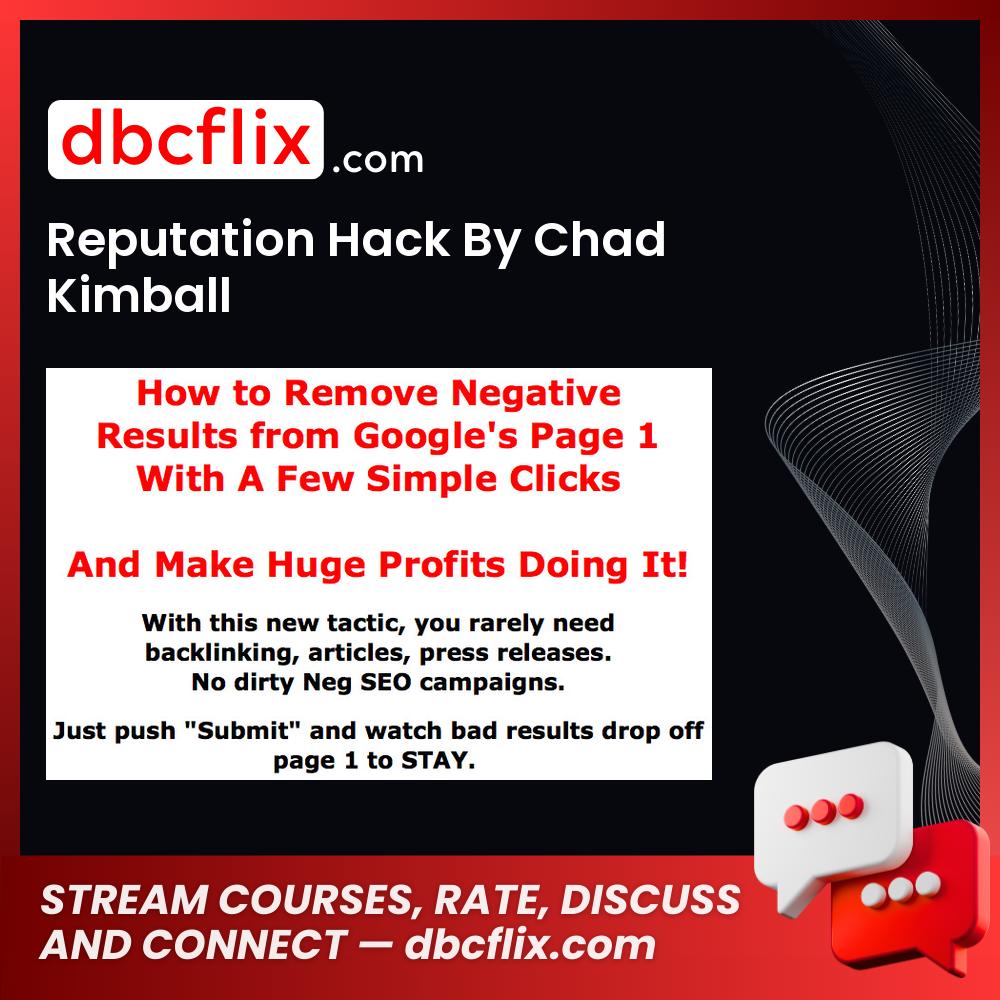 dbcflix.com

Reputation Hack By Chad Kimball

How to Remove Negative Results from Google's Page 1 With A Few Simple Clicks

And Make Huge Profits Doing It!

With this new tactic, you rarely need backlinking, articles, press releases. No dirty Neg SEO campaigns.

Just push "Submit" and watch bad results drop off page 1 to STAY.

STREAM COURSES, RATE, DISCUSS AND CONNECT — dbcflix.com